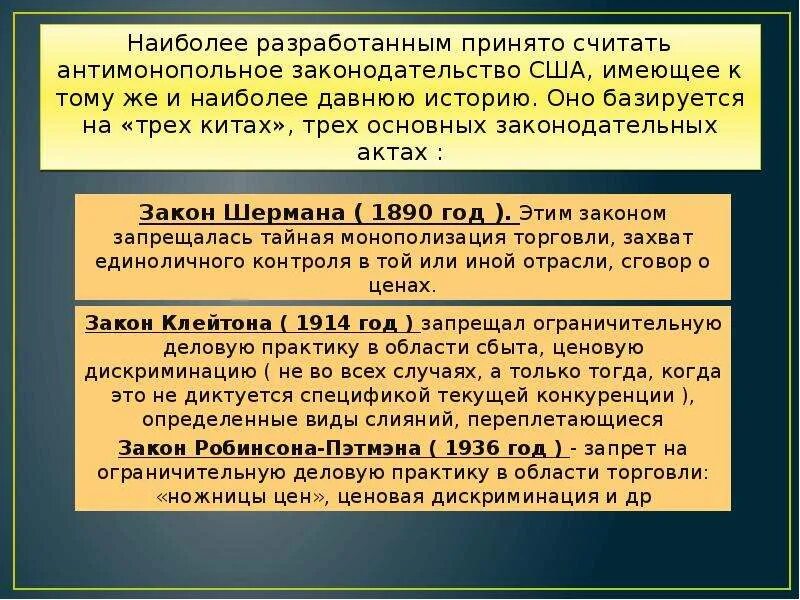 Наиболее разработанным принято считать антимонопольное законодательство США, имеющее к тому же и наиболее давнюю историю. Оно базируется на «трех китах», трех основных законодательных актах :

Закон Шермана ( 1890 год ). Этим законом запрещалась тайная монополизация торговли, захват единоличного контроля в той или иной отрасли, сговор о ценах.

Закон Клейтона ( 1914 год ) запрещал ограничительную деловую практику в области сбыта, ценовую дискриминацию ( не во всех случаях, а только тогда, когда это не диктуется спецификой текущей конкуренции ), определенные виды слияний, переплетающиеся

Закон Робинсона-Пэтмэна ( 1936 год ) - запрет на ограничительную деловую практику в области торговли: «ножницы цен», ценовая дискриминация и др